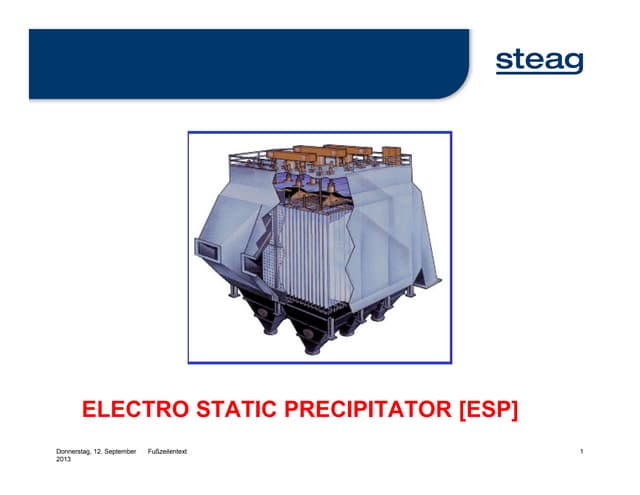 steag

ELECTRO STATIC PRECIPITATOR [ESP]

Donnerstag, 12. September 2013 Fußzeilentext 1